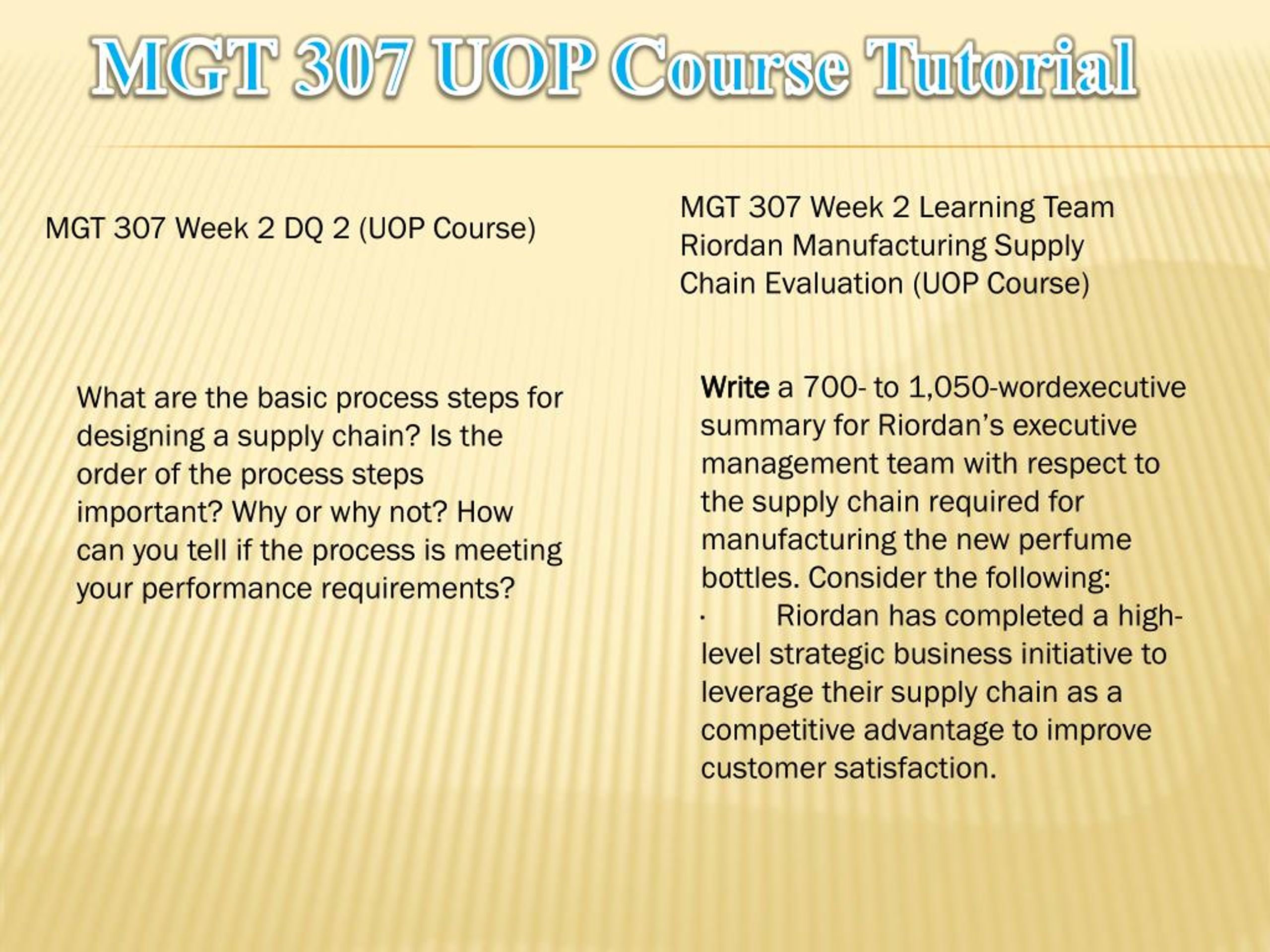 MGT 307 UOP Course Tutorial

MGT 307 Week 2 DQ 2 (UOP Course)

What are the basic process steps for designing a supply chain? Is the order of the process steps important? Why or why not? How can you tell if the process is meeting your performance requirements?

MGT 307 Week 2 Learning Team Riordan Manufacturing Supply Chain Evaluation (UOP Course)

Write a 700- to 1,050-wordexecutive summary for Riordan's executive management team with respect to the supply chain required for manufacturing the new perfume bottles. Consider the following:

· Riordan has completed a high-level strategic business initiative to leverage their supply chain as a competitive advantage to improve customer satisfaction.